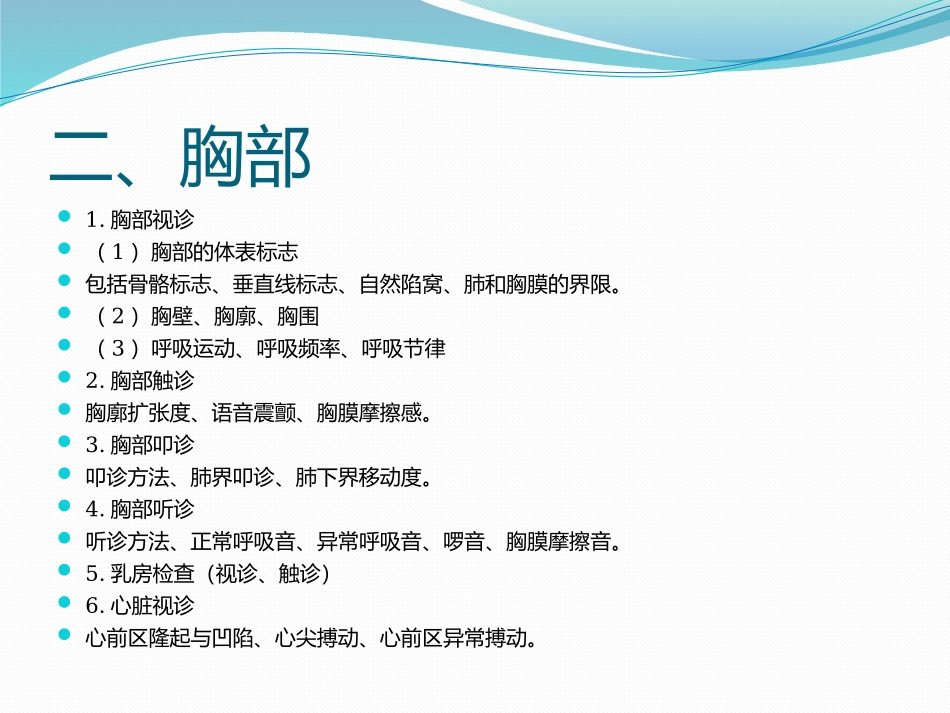 二、胸部

1. 胸部视诊

（1）胸部的体表标志

包括骨骼标志、垂直线标志、自然陷窝、肺和胸膜的界限。

（2）胸壁、胸廓、胸围

（3）呼吸运动、呼吸频率、呼吸节律

2. 胸部触诊

胸廓扩张度、语音震颤、胸膜摩擦感。

3. 胸部叩诊

叩诊方法、肺界叩诊、肺下界移动度。

4. 胸部听诊

听诊方法、正常呼吸音、异常呼吸音、啰音、胸膜摩擦音。

5. 乳房检查（视诊、触诊）

6. 心脏视诊

心前区隆起与凹陷、心尖搏动、心前区异常搏动。